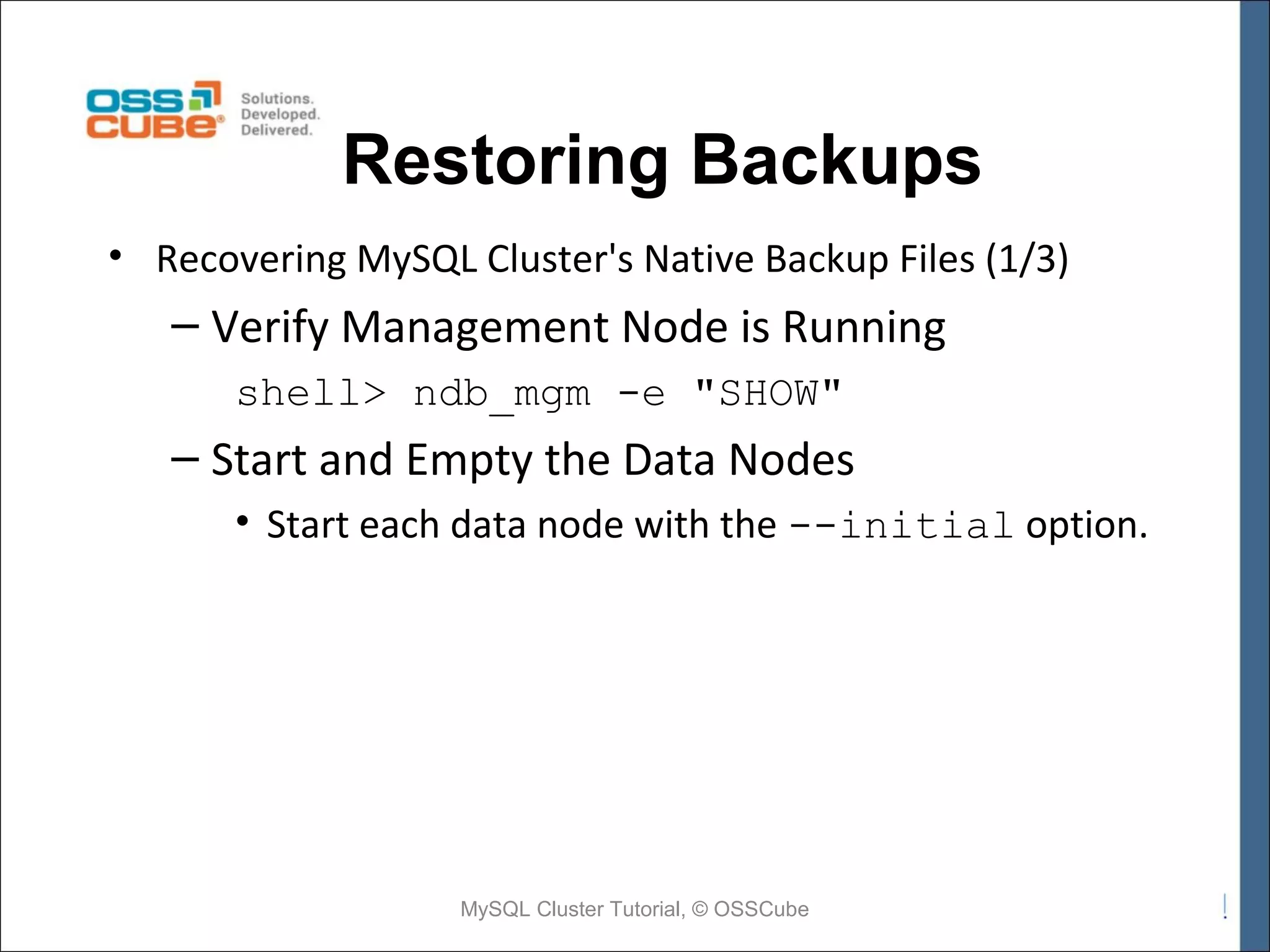 OSS CUBE® Solutions. Developed. Delivered.

Restoring Backups

• Recovering MySQL Cluster's Native Backup Files (1/3)

– Verify Management Node is Running

shell> ndb_mgm -e "SHOW"

– Start and Empty the Data Nodes

• Start each data node with the --initial option.

MySQL Cluster Tutorial, © OSSCube